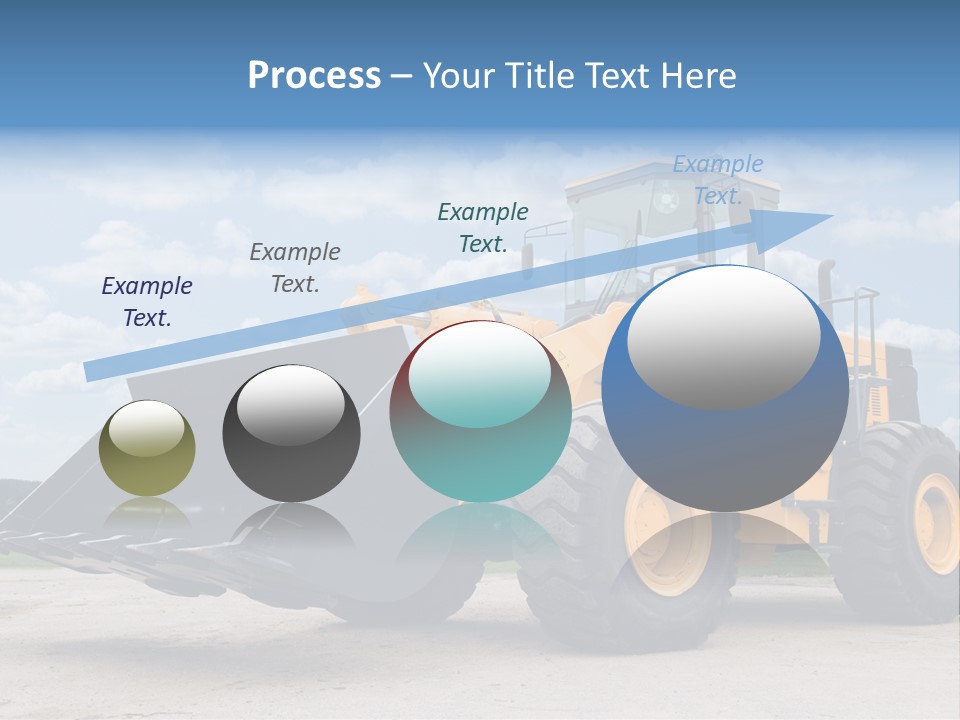 Process – Your Title Text Here

Example Text.

Example Text.

Example Text.

Example Text.